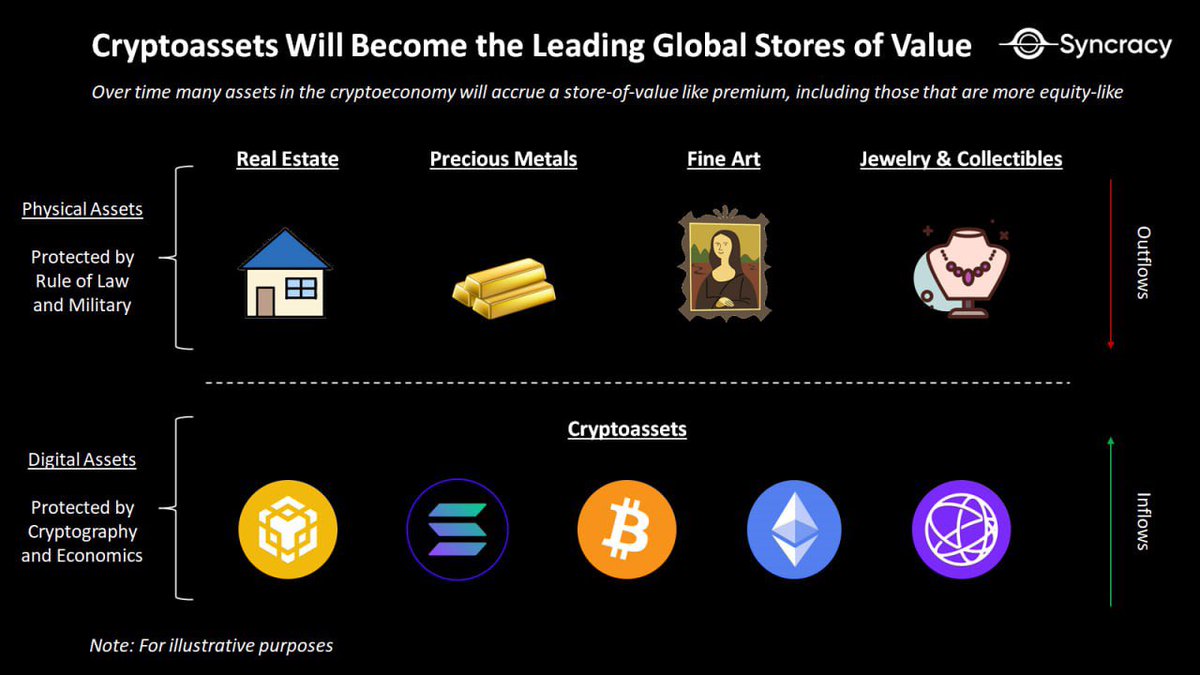 Cryptoassets Will Become the Leading Global Stores of Value

Syncracy

Over time many assets in the cryptoeconomy will accrue a store-of-value like premium, including those that are more equity-like

Physical Assets

Protected by Rule of Law and Military

Real Estate

Precious Metals

Fine Art

Jewelry & Collectibles

Outflows

Digital Assets

Protected by Cryptography and Economics

Cryptoassets

Inflows

Note: For illustrative purposes